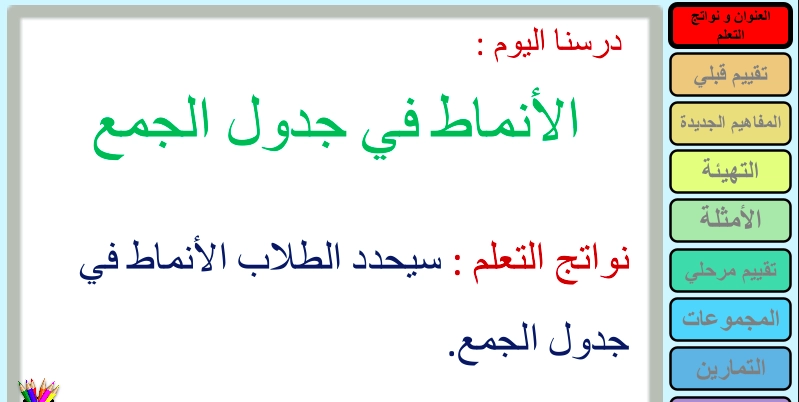 درسنا اليوم :

الأنماط في جدول الجمع

نواتج التعلم : سيحدد الطلاب الأنماط في جدول الجمع.

العنوان و نواتج التعلم

تقييم قبلي

المفاهيم الجديدة

التهيئة

الأمثلة

تقييم مرحلي

المجموعات

التمارين